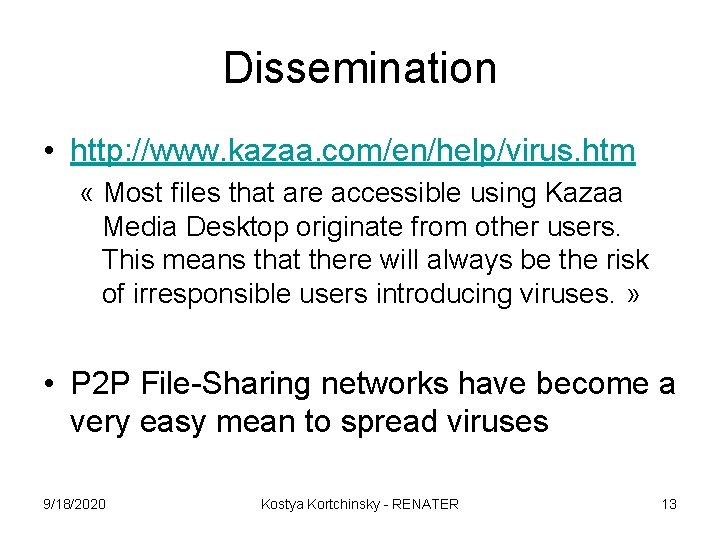 Dissemination

• http://www.kazaa.com/en/help/virus.htm

« Most files that are accessible using Kazaa Media Desktop originate from other users. This means that there will always be the risk of irresponsible users introducing viruses. »

• P2P File-Sharing networks have become a very easy mean to spread viruses

9/18/2020 Kostya Kortchinsky - RENATER 13